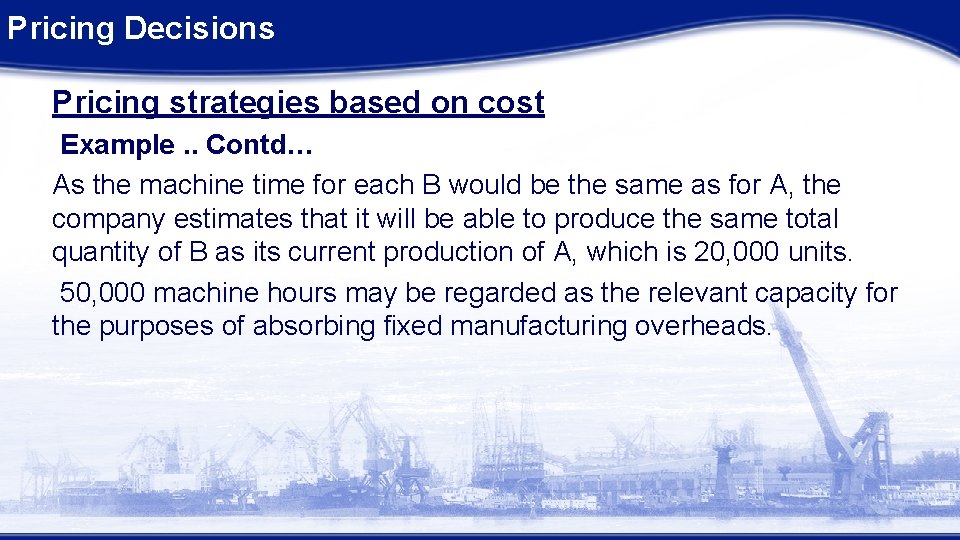 Pricing Decisions

Pricing strategies based on cost

Example .. Contd…

As the machine time for each B would be the same as for A, the company estimates that it will be able to produce the same total quantity of B as its current production of A, which is 20,000 units.

50,000 machine hours may be regarded as the relevant capacity for the purposes of absorbing fixed manufacturing overheads.